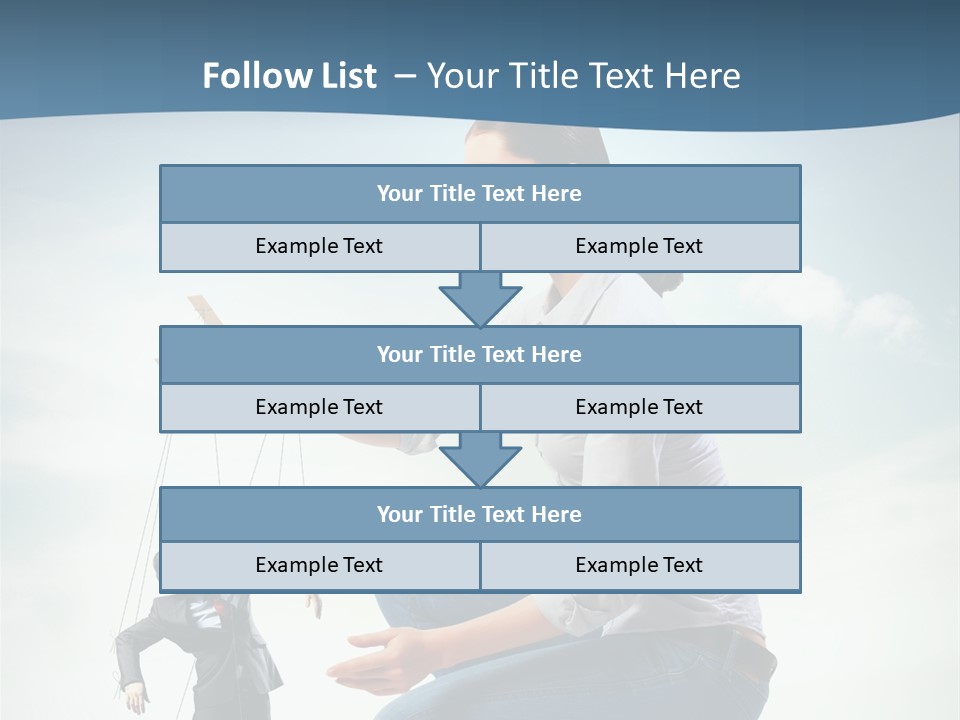 Follow List – Your Title Text Here

Your Title Text Here

Example Text

Example Text

Your Title Text Here

Example Text

Example Text

Your Title Text Here

Example Text

Example Text